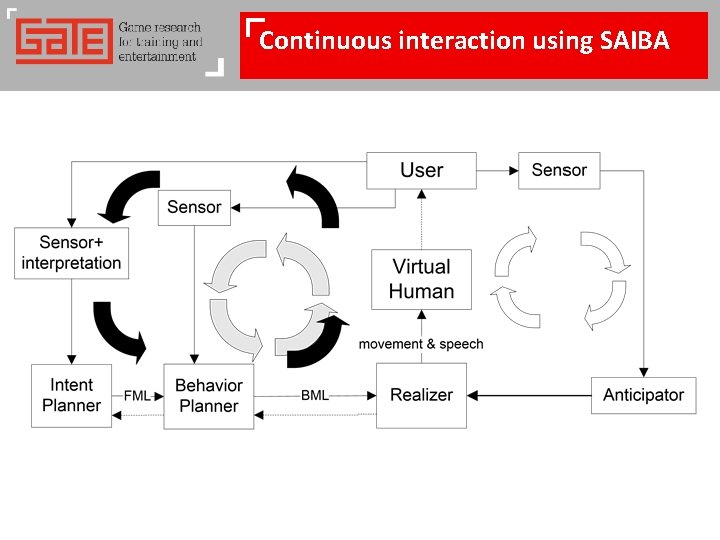 GATE Game research for training and entertainment

Continuous interaction using SAIBA

User

Sensor

Sensor

Sensor+ interpretation

Virtual Human

movement & speech

Intent Planner

FML

Behavior Planner

BML

Realizer

Anticipator